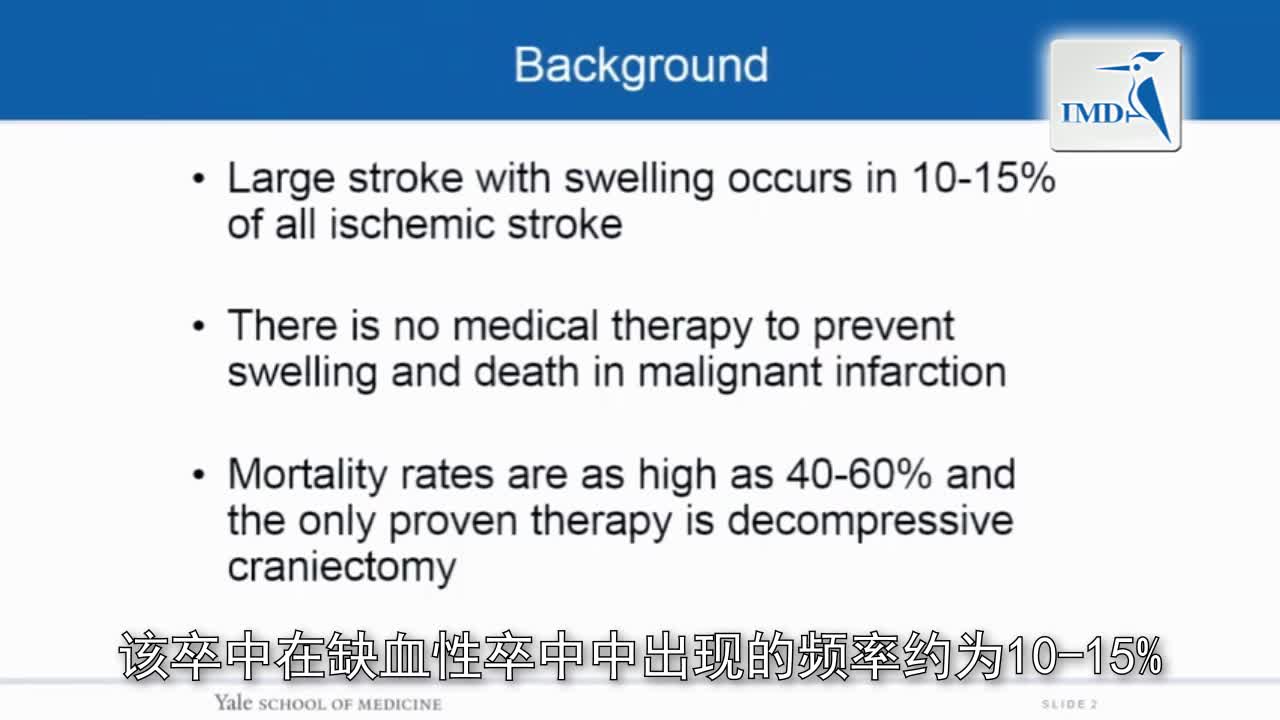 Background

IMD

• Large stroke with swelling occurs in 10-15% of all ischemic stroke

• There is no medical therapy to prevent swelling and death in malignant infarction

• Mortality rates are as high as 40-60% and the only proven therapy is decompressive craniectomy

该卒中在缺血性卒中中出现的频率约为10-15%

Yale SCHOOL OF MEDICINE

SLIDE 2